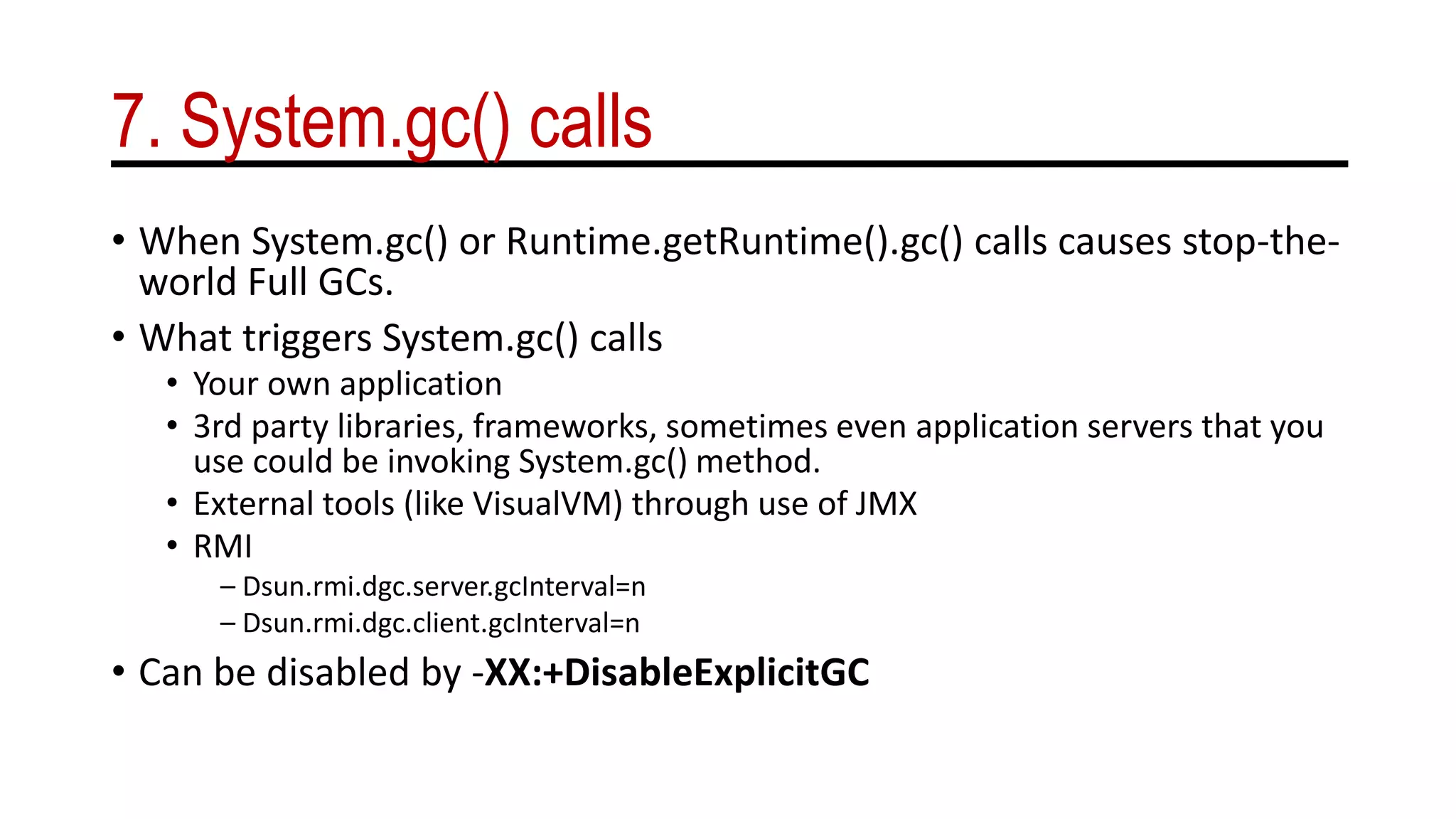 7. System.gc() calls

• When System.gc() or Runtime.getRuntime().gc() calls causes stop-the-world Full GCs.

• What triggers System.gc() calls
  • Your own application
  • 3rd party libraries, frameworks, sometimes even application servers that you use could be invoking System.gc() method.
  • External tools (like VisualVM) through use of JMX
  • RMI
    – Dsun.rmi.dgc.server.gcInterval=n
    – Dsun.rmi.dgc.client.gcInterval=n

• Can be disabled by -XX:+DisableExplicitGC